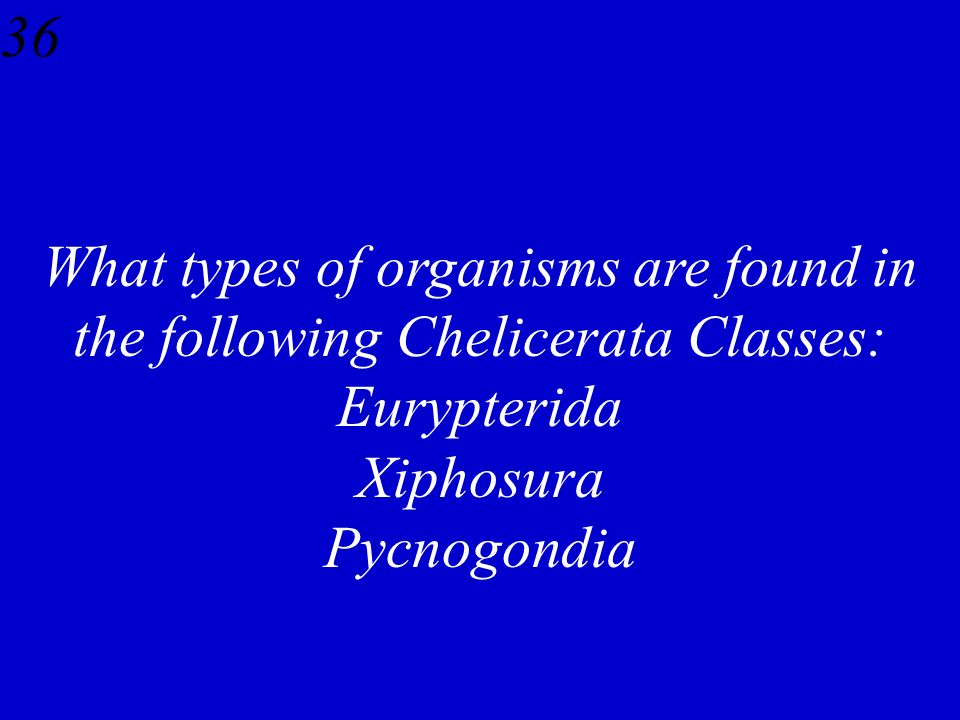 36

What types of organisms are found in the following Chelicerata Classes:
Eurypterida
Xiphosura
Pycnogondia